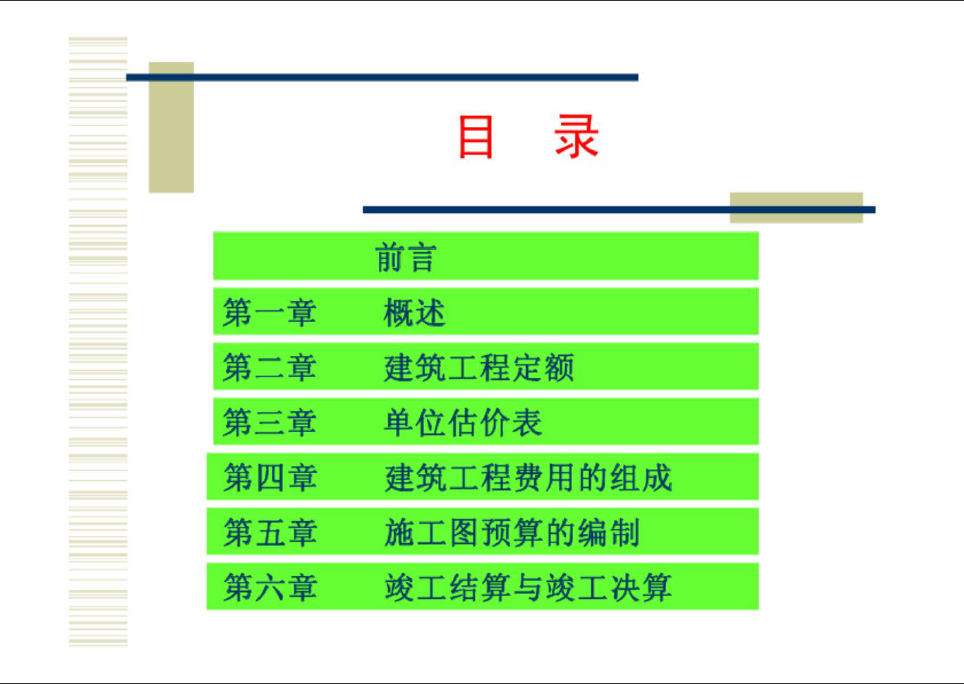 目　录

前言

第一章　概述

第二章　建筑工程定额

第三章　单位估价表

第四章　建筑工程费用的组成

第五章　施工图预算的编制

第六章　竣工结算与竣工决算